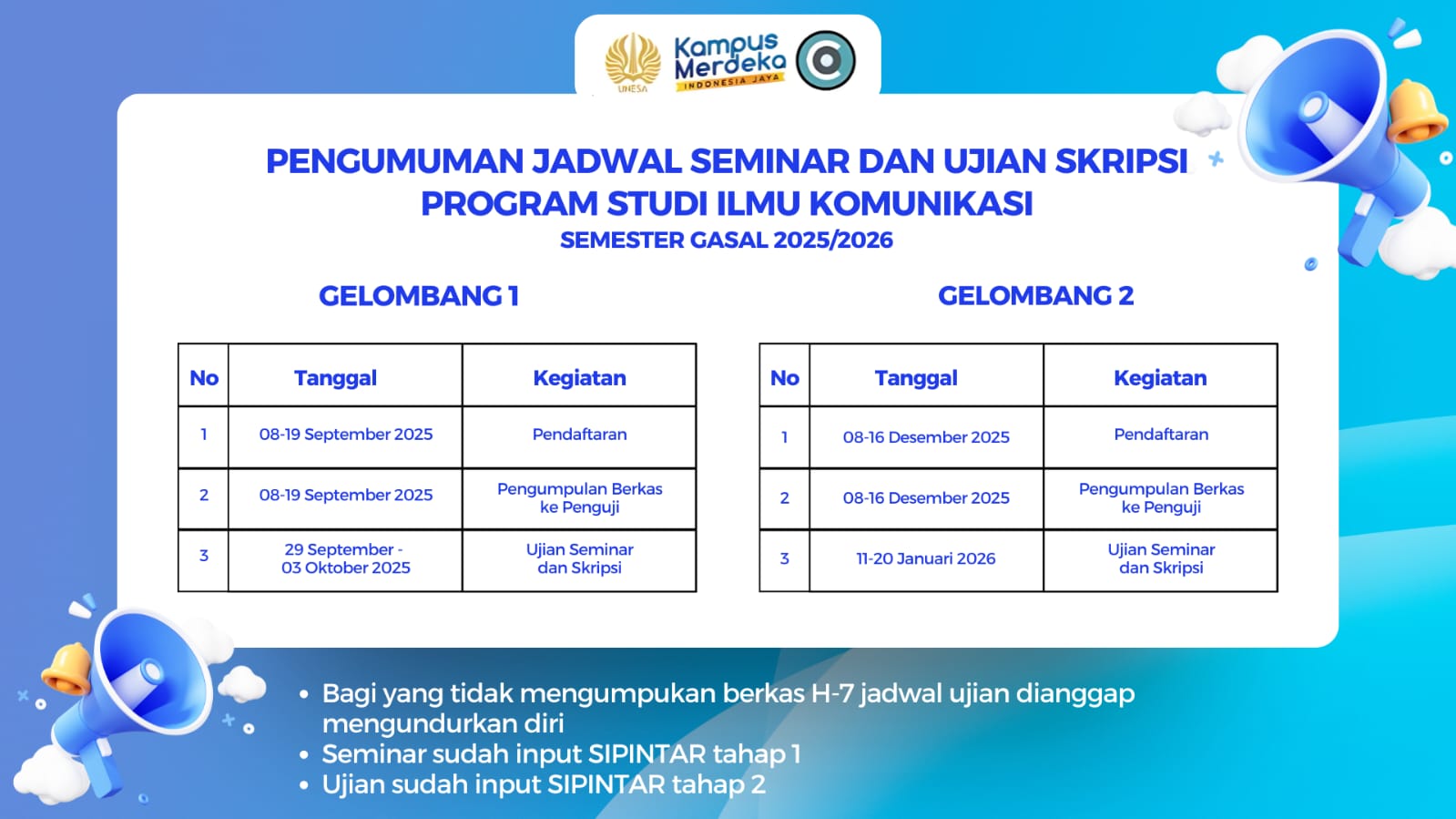 UNESA
Kampus Merdeka
INDONESIA JAYA

PENGUMUMAN JADWAL SEMINAR DAN UJIAN SKRIPSI
PROGRAM STUDI ILMU KOMUNIKASI
SEMESTER GASAL 2025/2026

GELOMBANG 1

| No | Tanggal | Kegiatan |
|---|---|---|
| 1 | 08-19 September 2025 | Pendaftaran |
| 2 | 08-19 September 2025 | Pengumpulan Berkas ke Penguji |
| 3 | 29 September - 03 Oktober 2025 | Ujian Seminar dan Skripsi |

GELOMBANG 2

| No | Tanggal | Kegiatan |
|---|---|---|
| 1 | 08-16 Desember 2025 | Pendaftaran |
| 2 | 08-16 Desember 2025 | Pengumpulan Berkas ke Penguji |
| 3 | 11-20 Januari 2026 | Ujian Seminar dan Skripsi |

• Bagi yang tidak mengumpukan berkas H-7 jadwal ujian dianggap mengundurkan diri
• Seminar sudah input SIPINTAR tahap 1
• Ujian sudah input SIPINTAR tahap 2